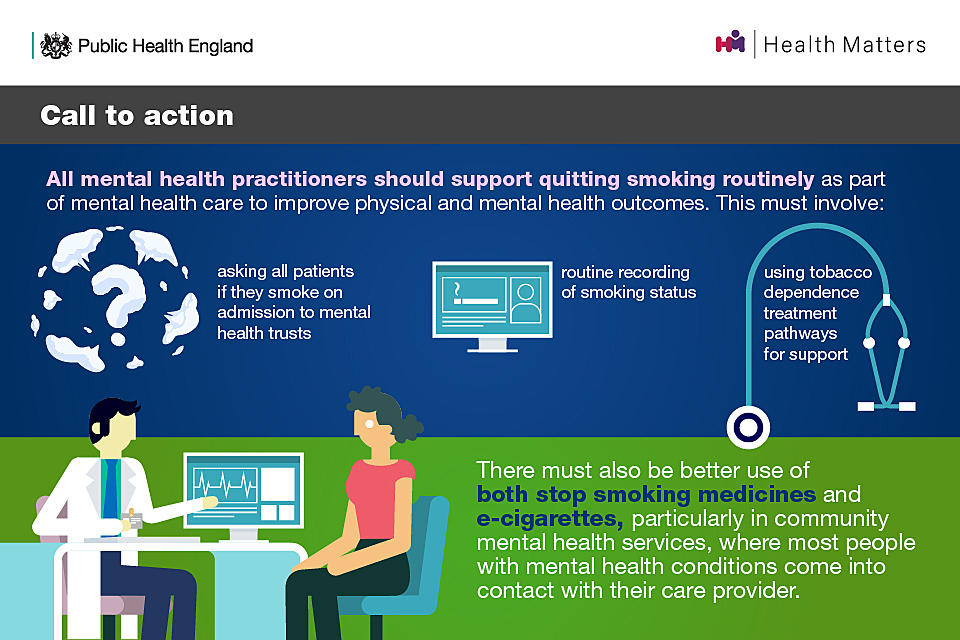 Public Health England

Health Matters

Call to action

All mental health practitioners should support quitting smoking routinely as part of mental health care to improve physical and mental health outcomes. This must involve:

asking all patients if they smoke on admission to mental health trusts

routine recording of smoking status

using tobacco dependence treatment pathways for support

There must also be better use of both stop smoking medicines and e-cigarettes, particularly in community mental health services, where most people with mental health conditions come into contact with their care provider.